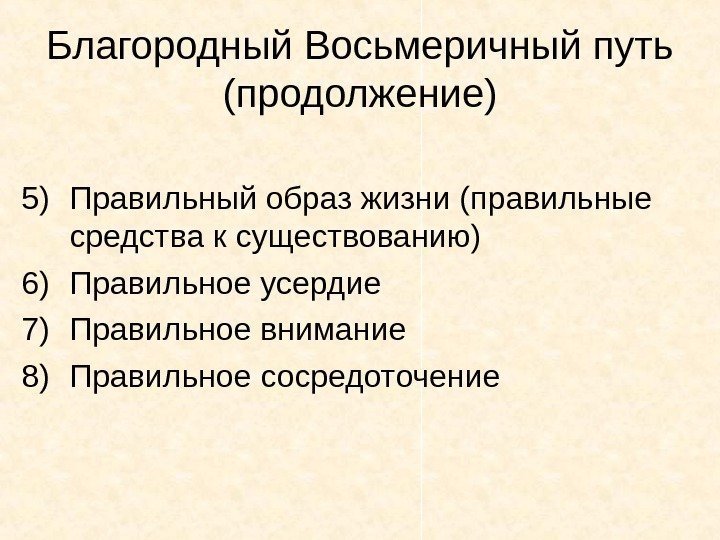 Благородный Восьмеричный путь (продолжение)

5) Правильный образ жизни (правильные средства к существованию)
6) Правильное усердие
7) Правильное внимание
8) Правильное сосредоточение